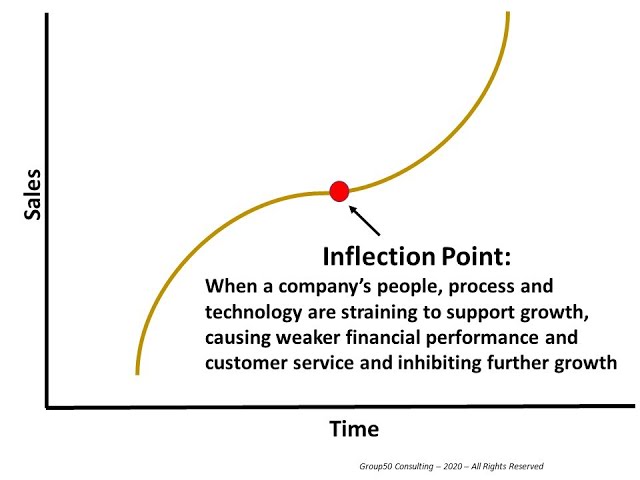 Sales

Inflection Point:

When a company's people, process and technology are straining to support growth, causing weaker financial performance and customer service and inhibiting further growth

Time

Group50 Consulting – 2020 – All Rights Reserved